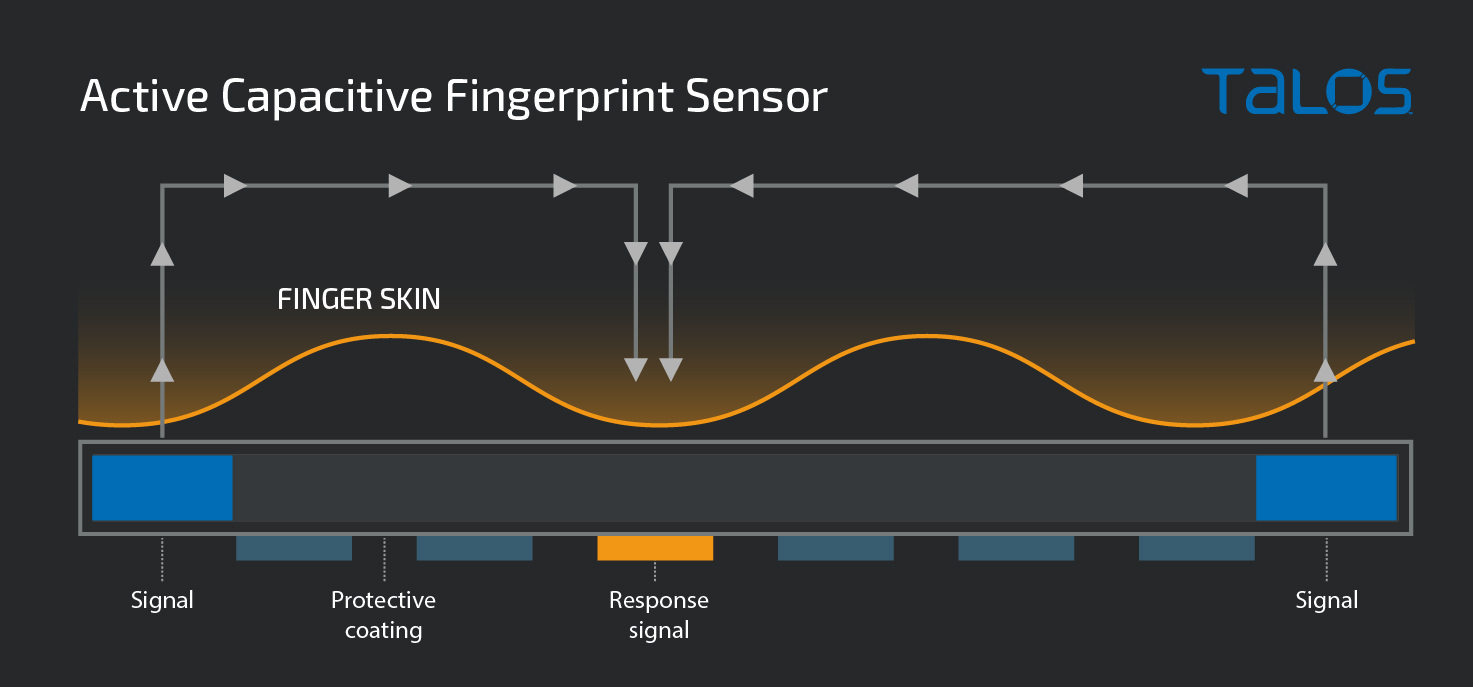 Active Capacitive Fingerprint Sensor

TALOS

FINGER SKIN

Signal

Protective coating

Response signal

Signal